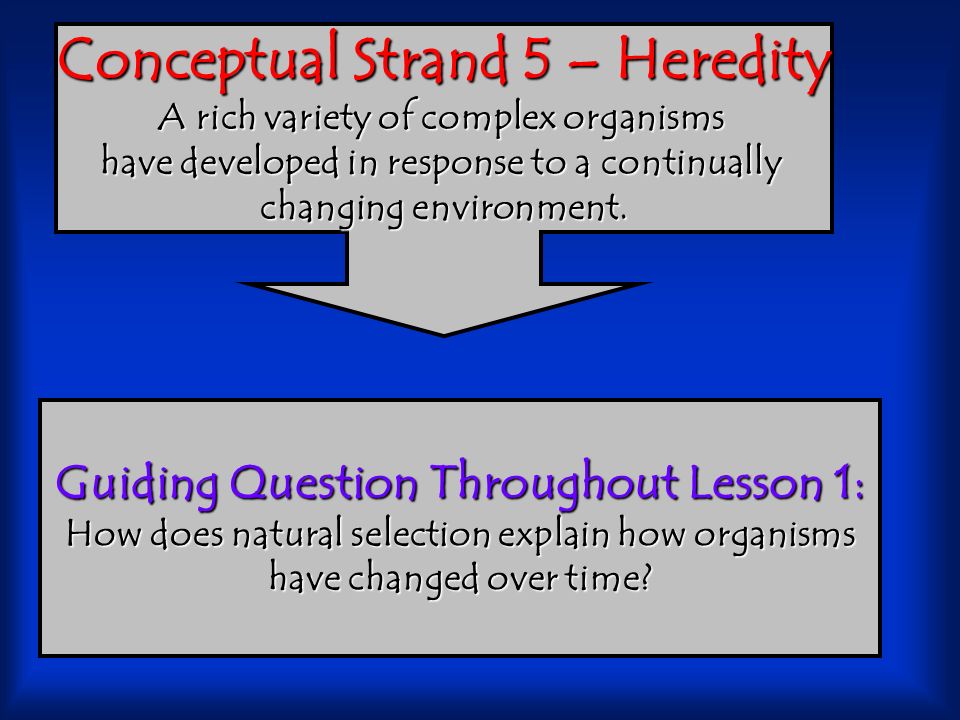 Conceptual Strand 5 – Heredity
A rich variety of complex organisms have developed in response to a continually changing environment.

Guiding Question Throughout Lesson 1:
How does natural selection explain how organisms have changed over time?